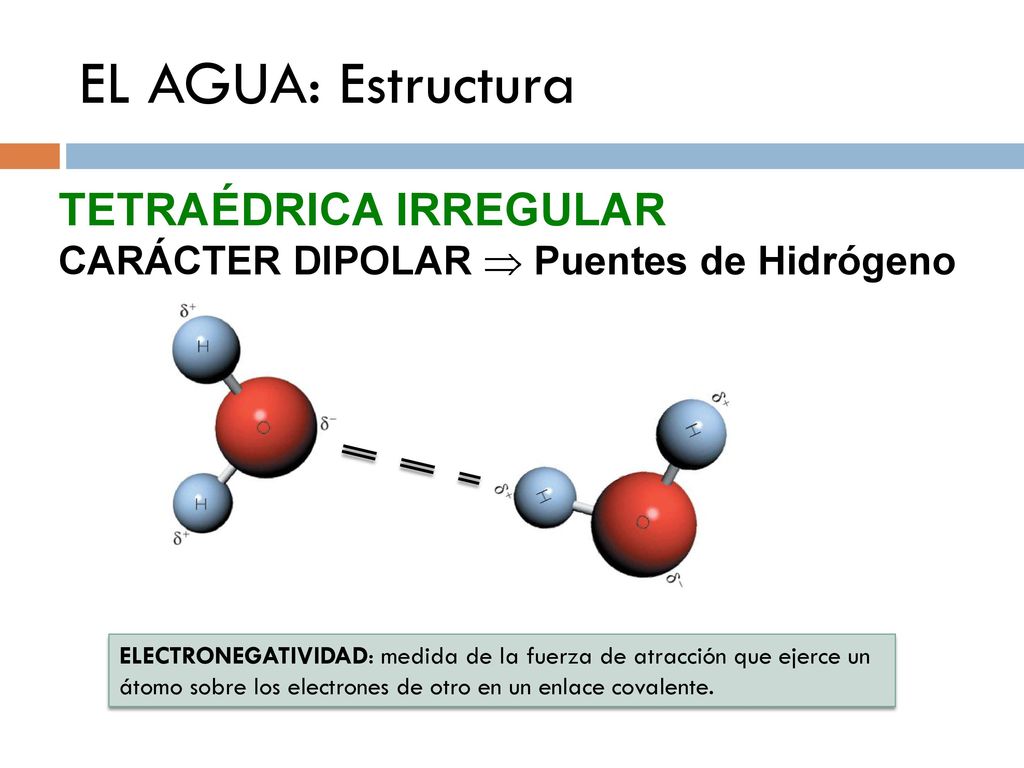 EL AGUA: Estructura

TETRAÉDRICA IRREGULAR
CARÁCTER DIPOLAR $\Rightarrow$ Puentes de Hidrógeno

$\delta^+$
H
O
$\delta^-$
H
$\delta^+$
$\delta^+$
H
$\delta^+$
H
O
$\delta^-$

ELECTRONEGATIVIDAD: medida de la fuerza de atracción que ejerce un átomo sobre los electrones de otro en un enlace covalente.